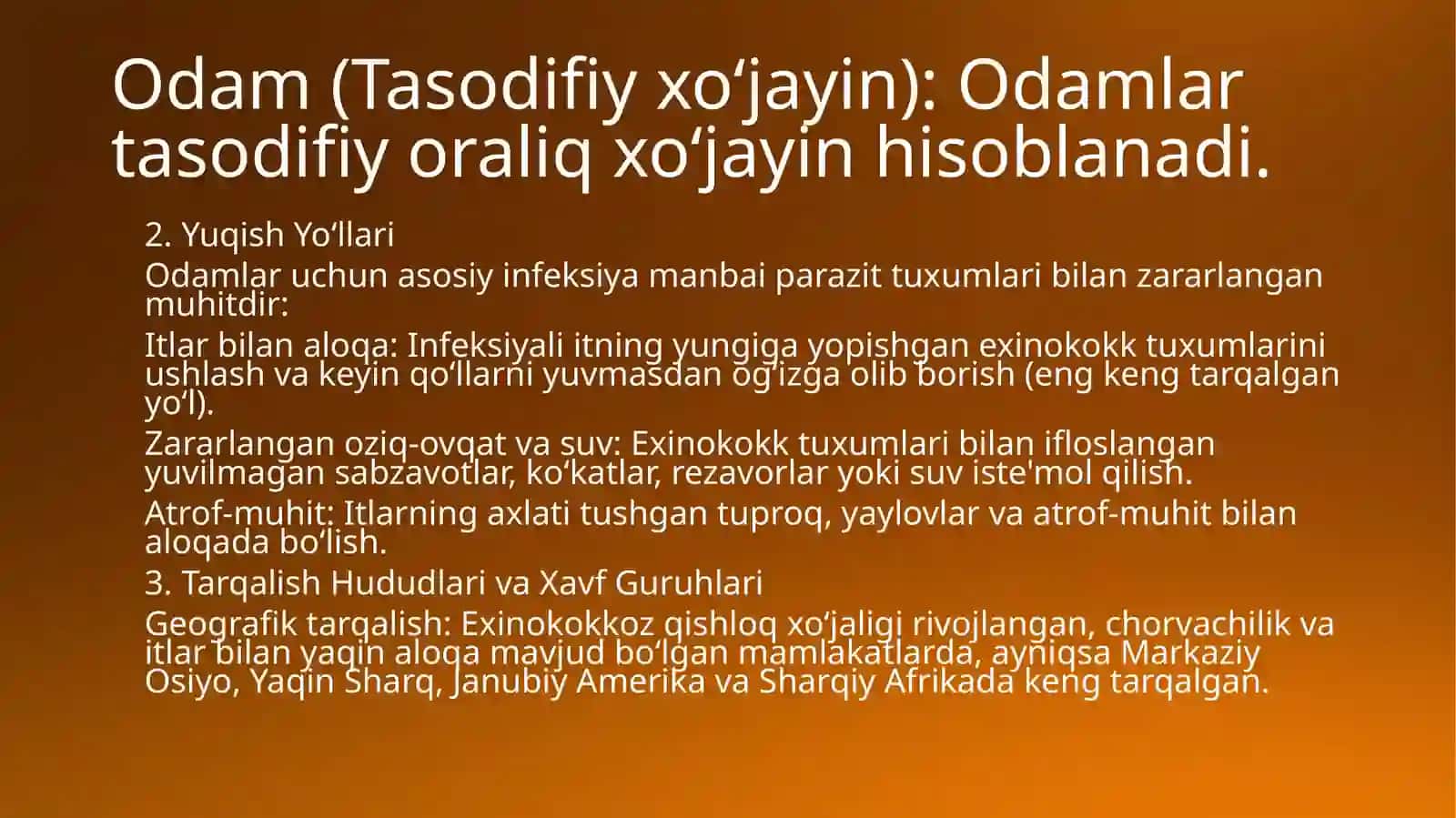 Odam (Tasodifiy xo‘jayin): Odamlar tasodifiy oraliq xo‘jayin hisoblanadi.

2. Yuqish Yo‘llari

Odamlar uchun asosiy infeksiya manbai parazit tuxumlari bilan zararlangan muhitdir:

Itlar bilan aloqa: Infeksiyali itning yungiga yopishgan exinokokk tuxumlarini ushlash va keyin qo‘llarni yuvmasdan og‘izga olib borish (eng keng tarqalgan yo‘l).

Zararlangan oziq-ovqat va suv: Exinokokk tuxumlari bilan ifloslangan yuvilmagan sabzavotlar, ko‘katlar, rezavorlar yoki suv iste'mol qilish.

Atrof-muhit: Itlarning axlati tushgan tuproq, yaylovlar va atrof-muhit bilan aloqada bo‘lish.

3. Tarqalish Hududlari va Xavf Guruhlari

Geografik tarqalish: Exinokokkoz qishloq xo‘jaligi rivojlangan, chorvachilik va itlar bilan yaqin aloqa mavjud bo‘lgan mamlakatlarda, ayniqsa Markaziy Osiyo, Yaqin Sharq, Janubiy Amerika va Sharqiy Afrikada keng tarqalgan.